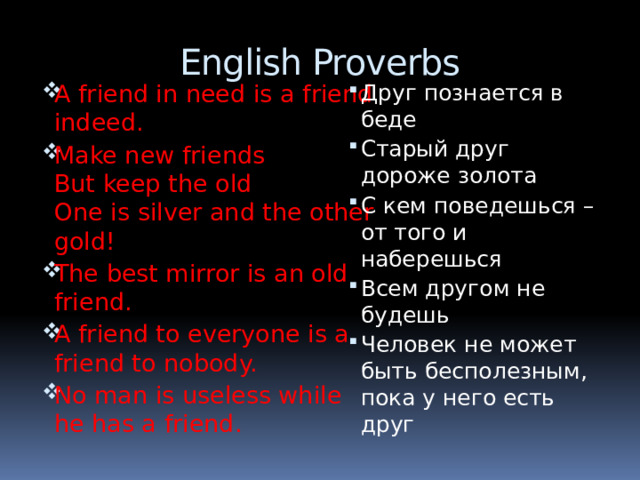 English Proverbs

A friend in need is a friend indeed.

Make new friends
But keep the old
One is silver and the other gold!

The best mirror is an old friend.

A friend to everyone is a friend to nobody.

No man is useless while he has a friend.

Друг познается в беде

Старый друг дороже золота

С кем поведешься – от того и наберешься

Всем другом не будешь

Человек не может быть бесполезным, пока у него есть друг